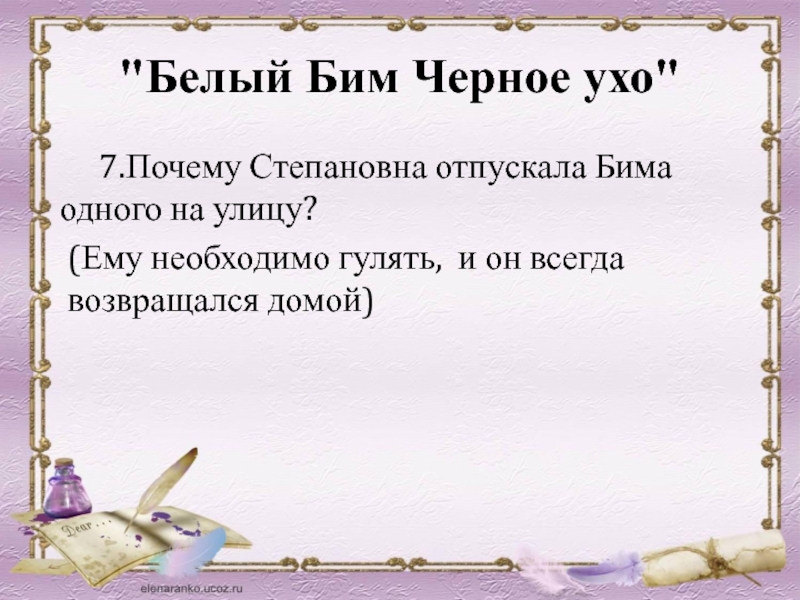 "Белый Бим Черное ухо"

7.Почему Степановна отпускала Бима одного на улицу?

(Ему необходимо гулять, и он всегда возвращался домой)

Dear

elenaranko.ucoz.ru